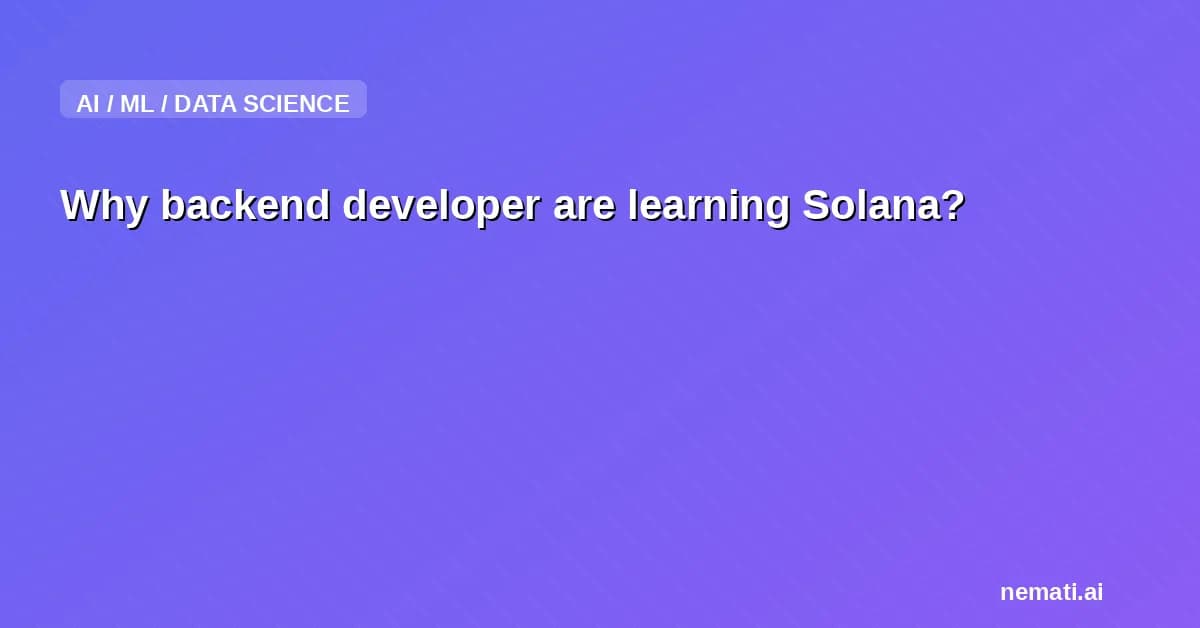 AI / ML / DATA SCIENCE

Why backend developer are learning Solana?

nemati.ai